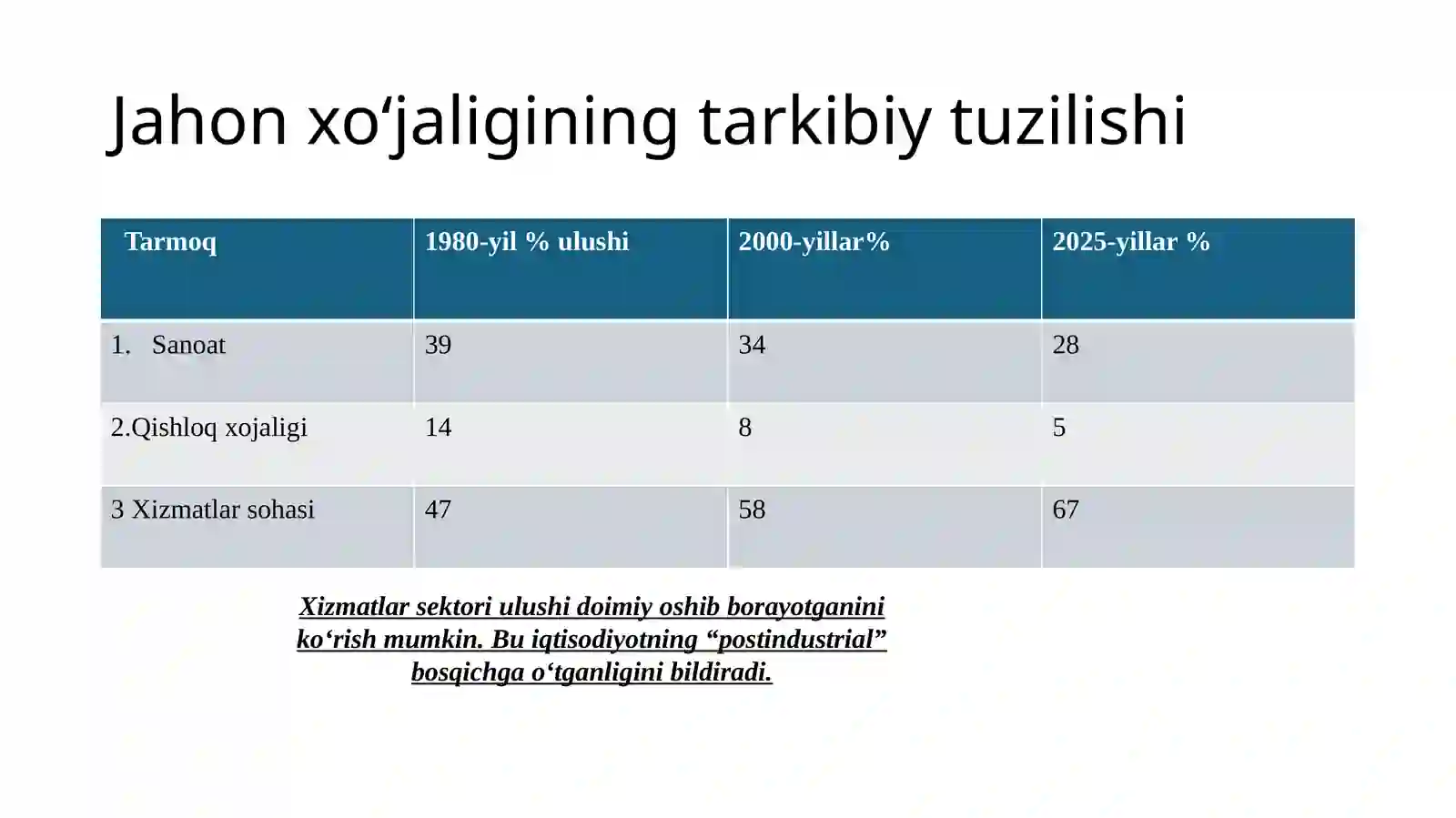 Jahon xo‘jaligining tarkibiy tuzilishi

| Tarmoq | 1980-yil % ulushi | 2000-yillar% | 2025-yillar % |
|---|---|---|---|
| 1. Sanoat | 39 | 34 | 28 |
| 2.Qishloq xojaligi | 14 | 8 | 5 |
| 3 Xizmatlar sohasi | 47 | 58 | 67 |

Xizmatlar sektori ulushi doimiy oshib borayotganini ko‘rish mumkin. Bu iqtisodiyotning “postindustrial” bosqichga o‘tganligini bildiradi.